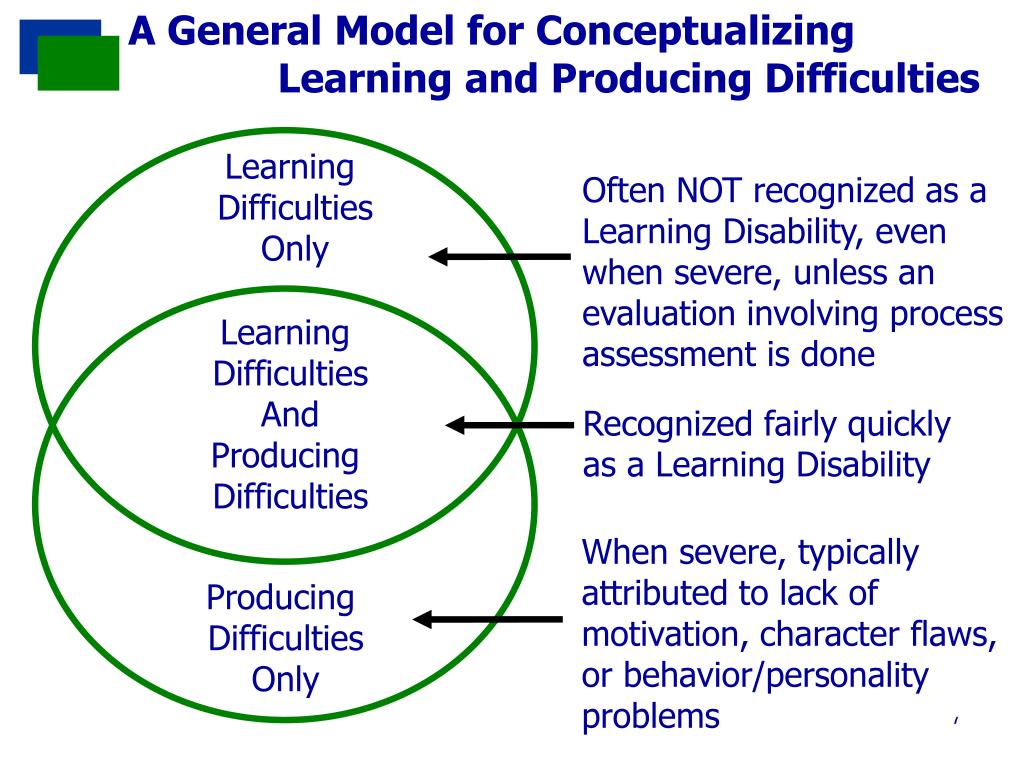 A General Model for Conceptualizing Learning and Producing Difficulties

Learning Difficulties Only

Learning Difficulties And Producing Difficulties

Producing Difficulties Only

Often NOT recognized as a Learning Disability, even when severe, unless an evaluation involving process assessment is done

Recognized fairly quickly as a Learning Disability

When severe, typically attributed to lack of motivation, character flaws, or behavior/personality problems